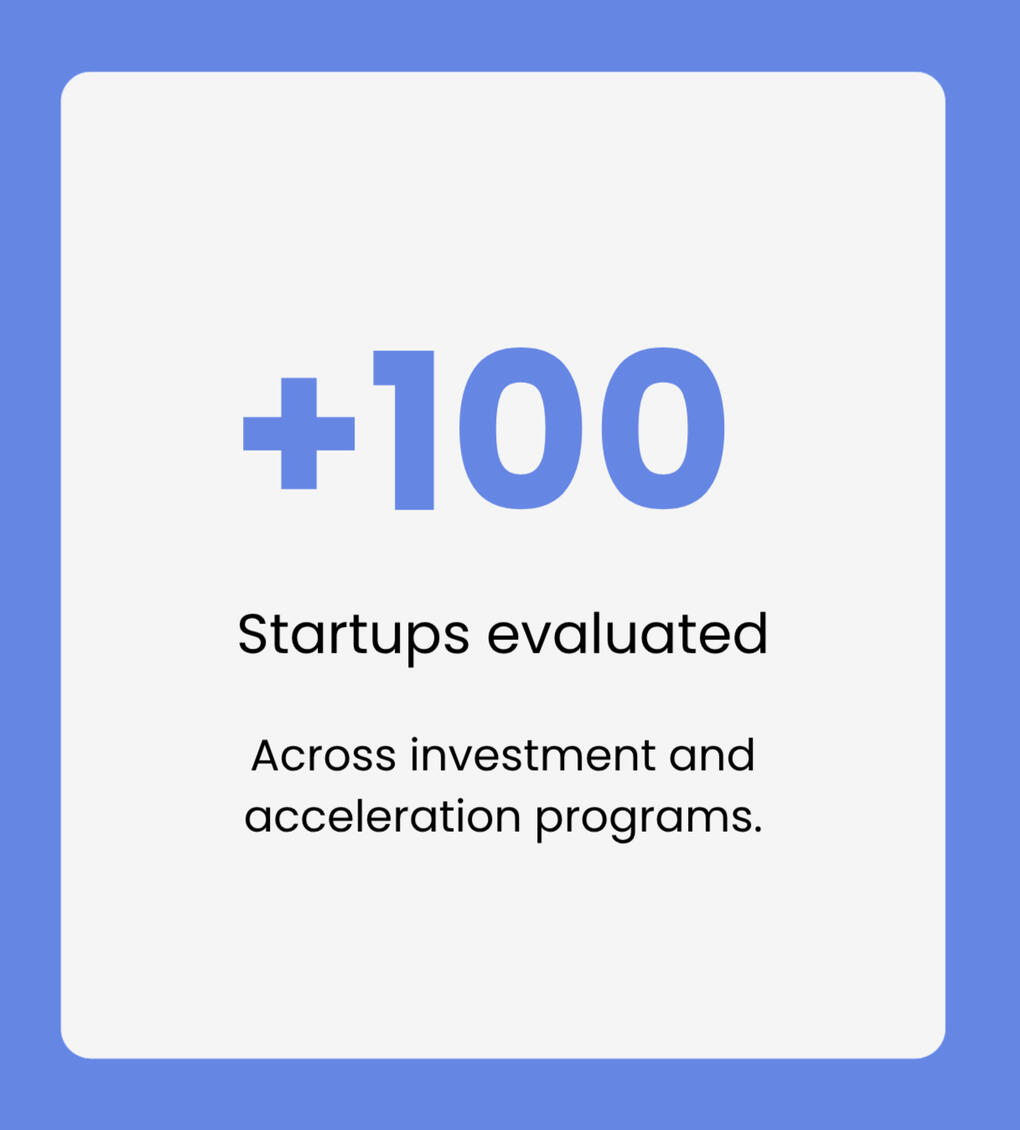 +100

Startups evaluated

Across investment and acceleration programs.